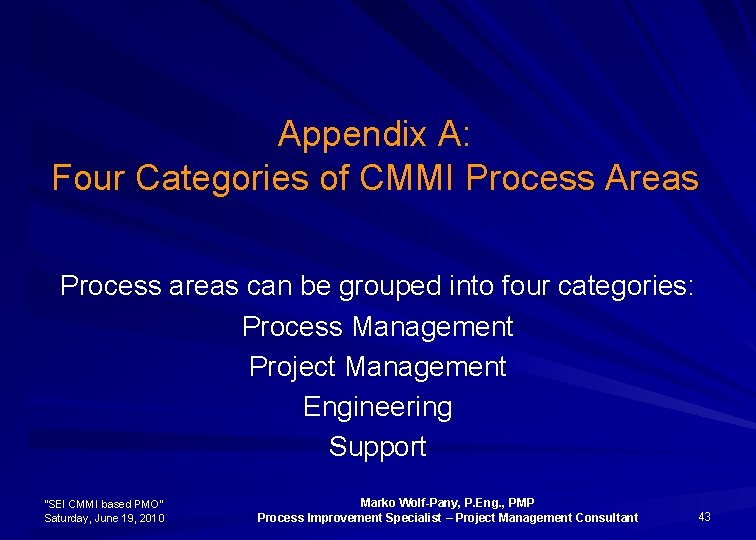 Appendix A:
Four Categories of CMMI Process Areas

Process areas can be grouped into four categories:
Process Management
Project Management
Engineering
Support

"SEI CMMI based PMO"
Saturday, June 19, 2010

Marko Wolf-Pany, P.Eng., PMP
Process Improvement Specialist – Project Management Consultant

43